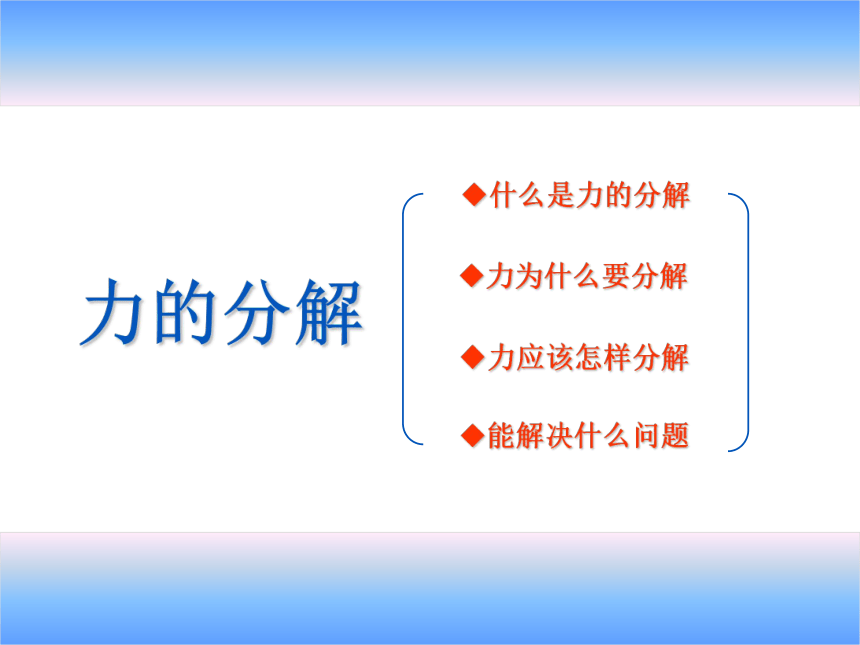 力的分解

◆什么是力的分解

◆力为什么要分解

◆力应该怎样分解

◆能解决什么问题